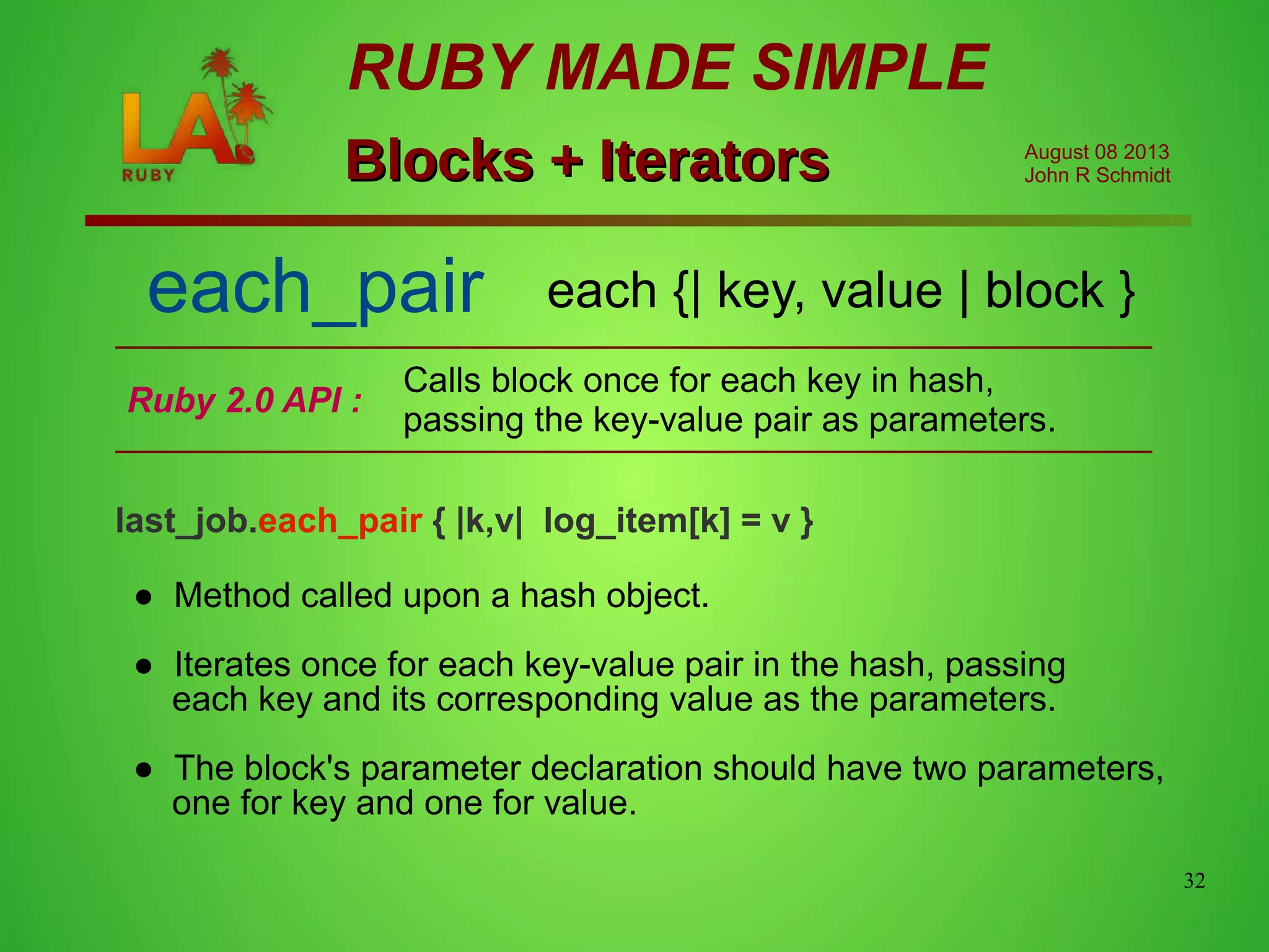 LA RUBY

RUBY MADE SIMPLE

Blocks + Iterators

August 08 2013
John R Schmidt

each_pair each {| key, value | block }

Ruby 2.0 API : Calls block once for each key in hash, passing the key-value pair as parameters.

last_job.each_pair { |k,v| log_item[k] = v }

● Method called upon a hash object.

● Iterates once for each key-value pair in the hash, passing each key and its corresponding value as the parameters.

● The block's parameter declaration should have two parameters, one for key and one for value.

32